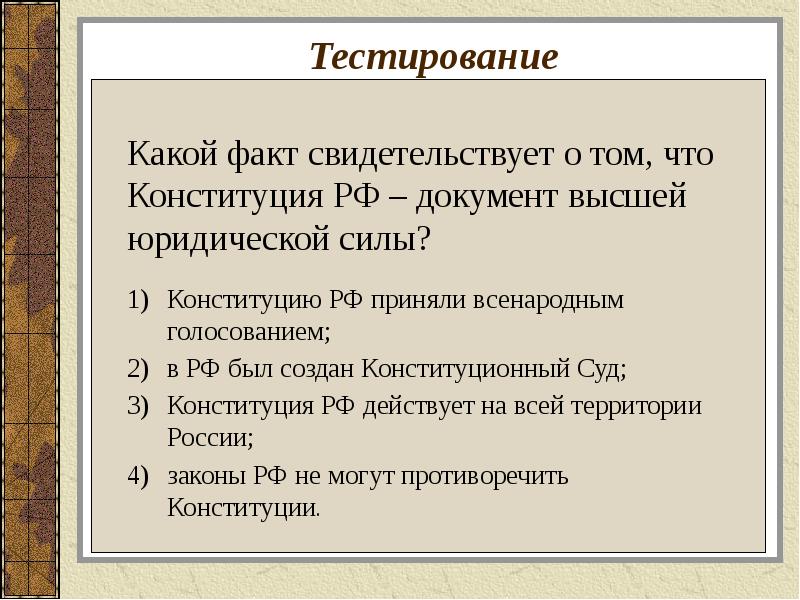 Тестирование

Какой факт свидетельствует о том, что Конституция РФ – документ высшей юридической силы?

1) Конституцию РФ приняли всенародным голосованием;
2) в РФ был создан Конституционный Суд;
3) Конституция РФ действует на всей территории России;
4) законы РФ не могут противоречить Конституции.